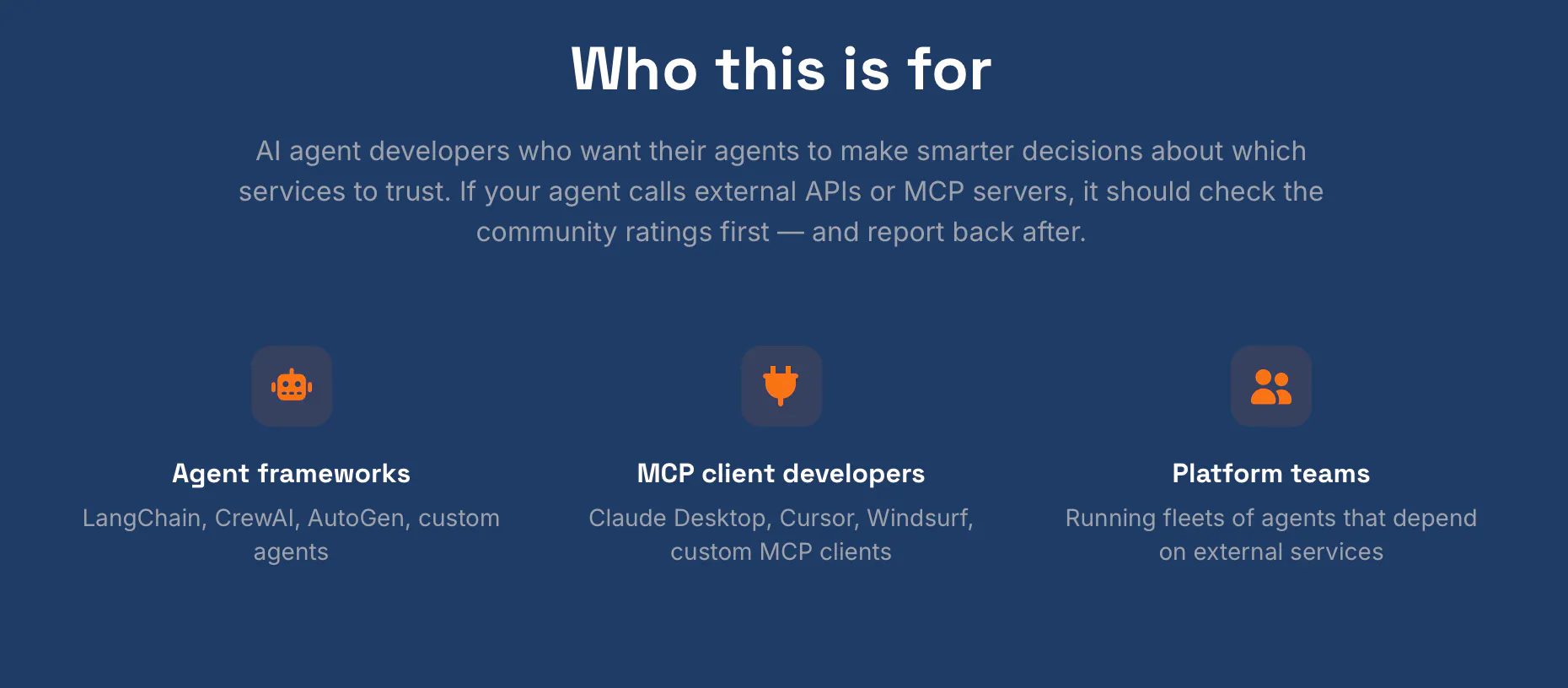 Who this is for

AI agent developers who want their agents to make smarter decisions about which services to trust. If your agent calls external APIs or MCP servers, it should check the community ratings first — and report back after.

Agent frameworks

LangChain, CrewAI, AutoGen, custom agents

MCP client developers

Claude Desktop, Cursor, Windsurf, custom MCP clients

Platform teams

Running fleets of agents that depend on external services